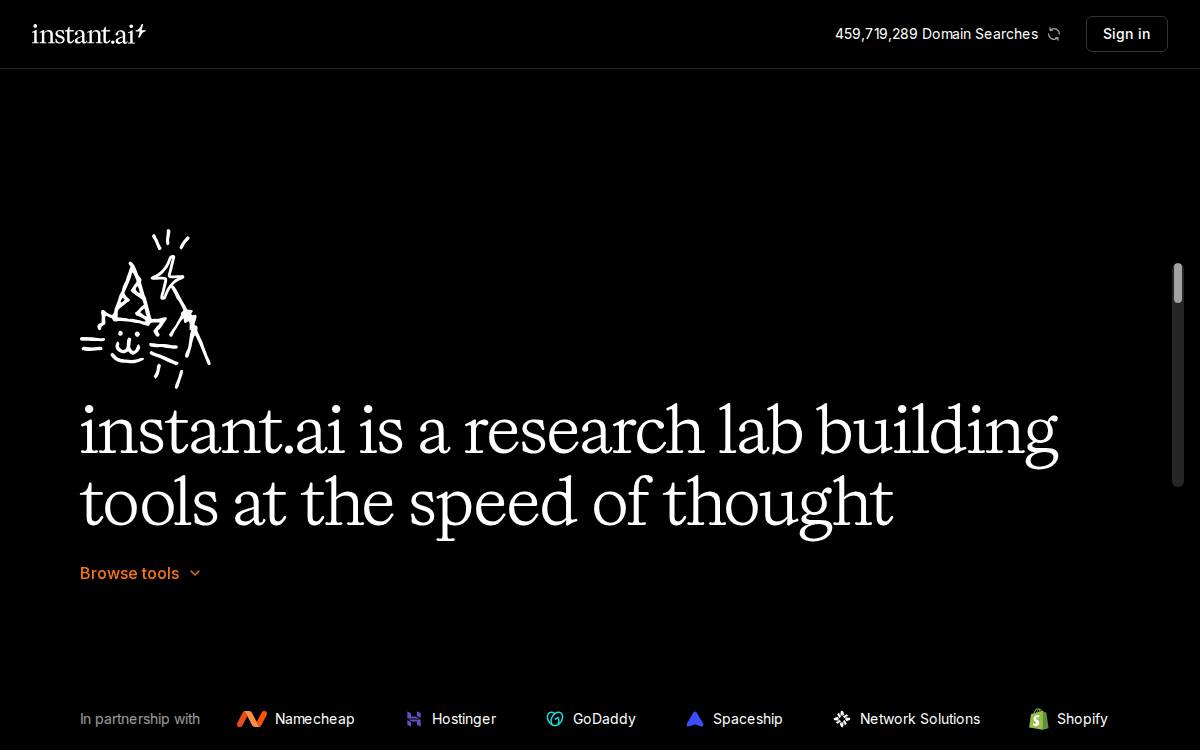 instant.ai

459,719,289 Domain Searches

Sign in

instant.ai is a research lab building tools at the speed of thought

Browse tools

In partnership with Namecheap Hostinger GoDaddy Spaceship Network Solutions Shopify